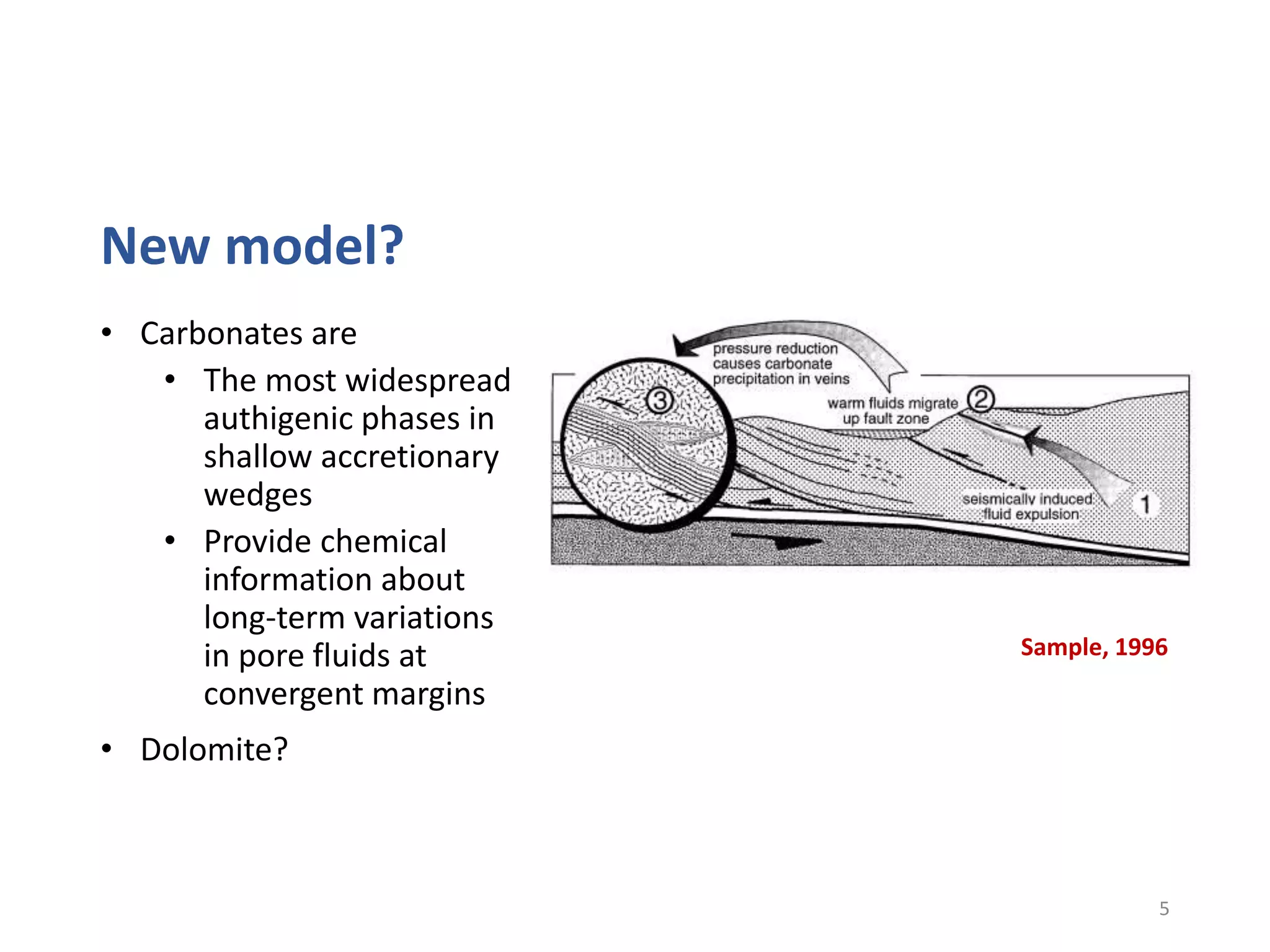 New model?

• Carbonates are
    • The most widespread authigenic phases in shallow accretionary wedges
    • Provide chemical information about long-term variations in pore fluids at convergent margins
• Dolomite?

pressure reduction causes carbonate precipitation in veins

③

warm fluids migrate up fault zone

②

seismically induced fluid expulsion

1

Sample, 1996

5